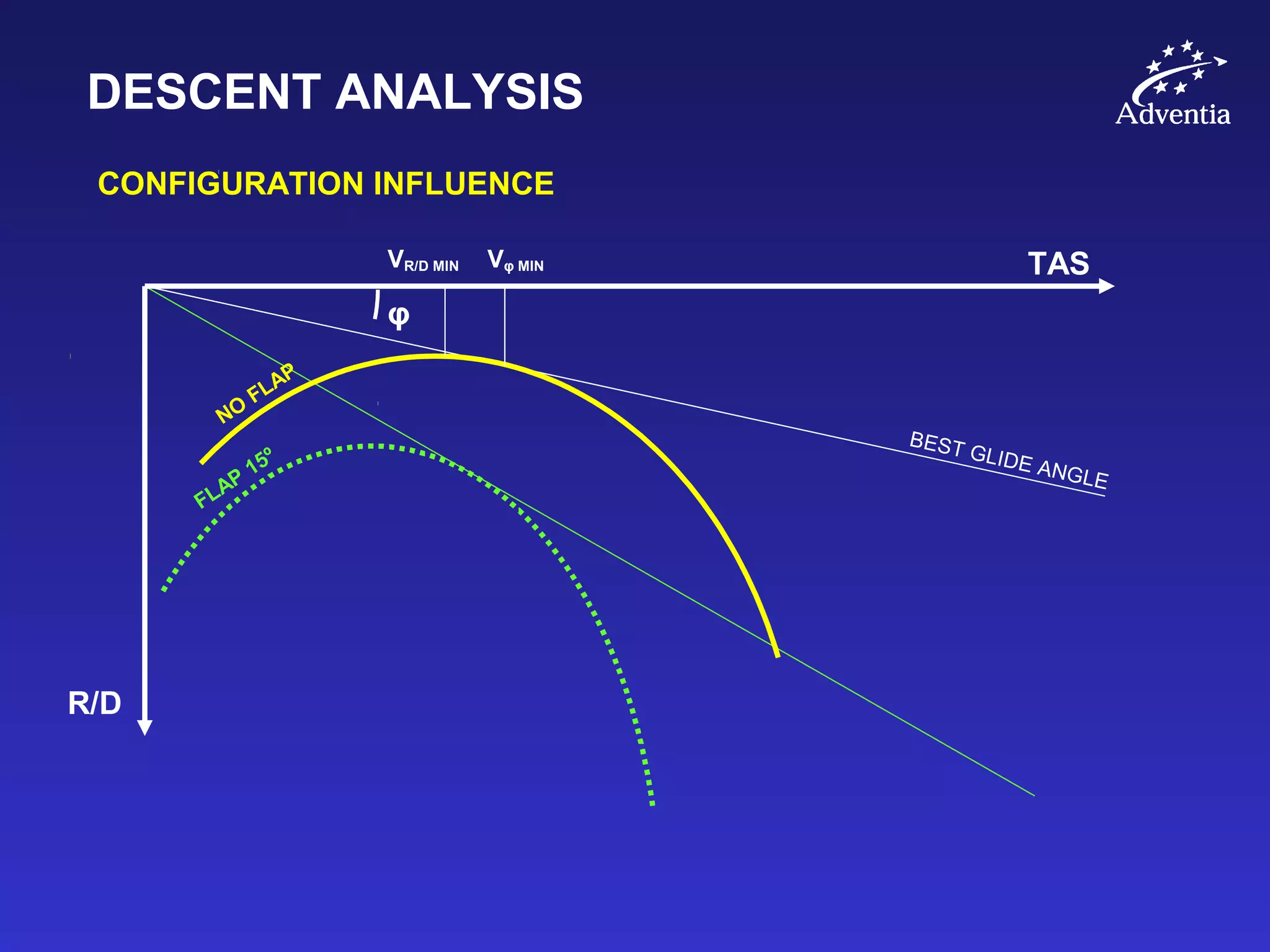 DESCENT ANALYSIS

Adventia

CONFIGURATION INFLUENCE

$V_{R/D\ MIN}$ $V_{\varphi\ MIN}$ TAS

$\varphi$

NO FLAP

FLAP 15º

BEST GLIDE ANGLE

R/D